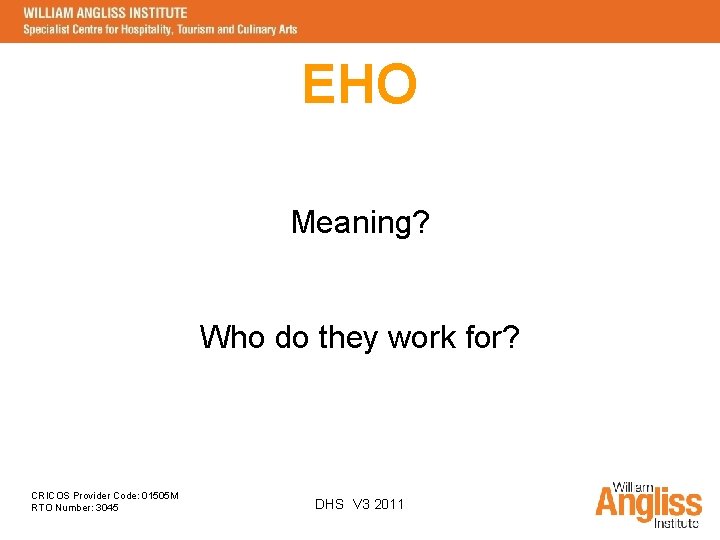 WILLIAM ANGLISS INSTITUTE
Specialist Centre for Hospitality, Tourism and Culinary Arts

EHO

Meaning?

Who do they work for?

CRICOS Provider Code: 01505M
RTO Number: 3045

DHS V3 2011

William
Angliss
Institute